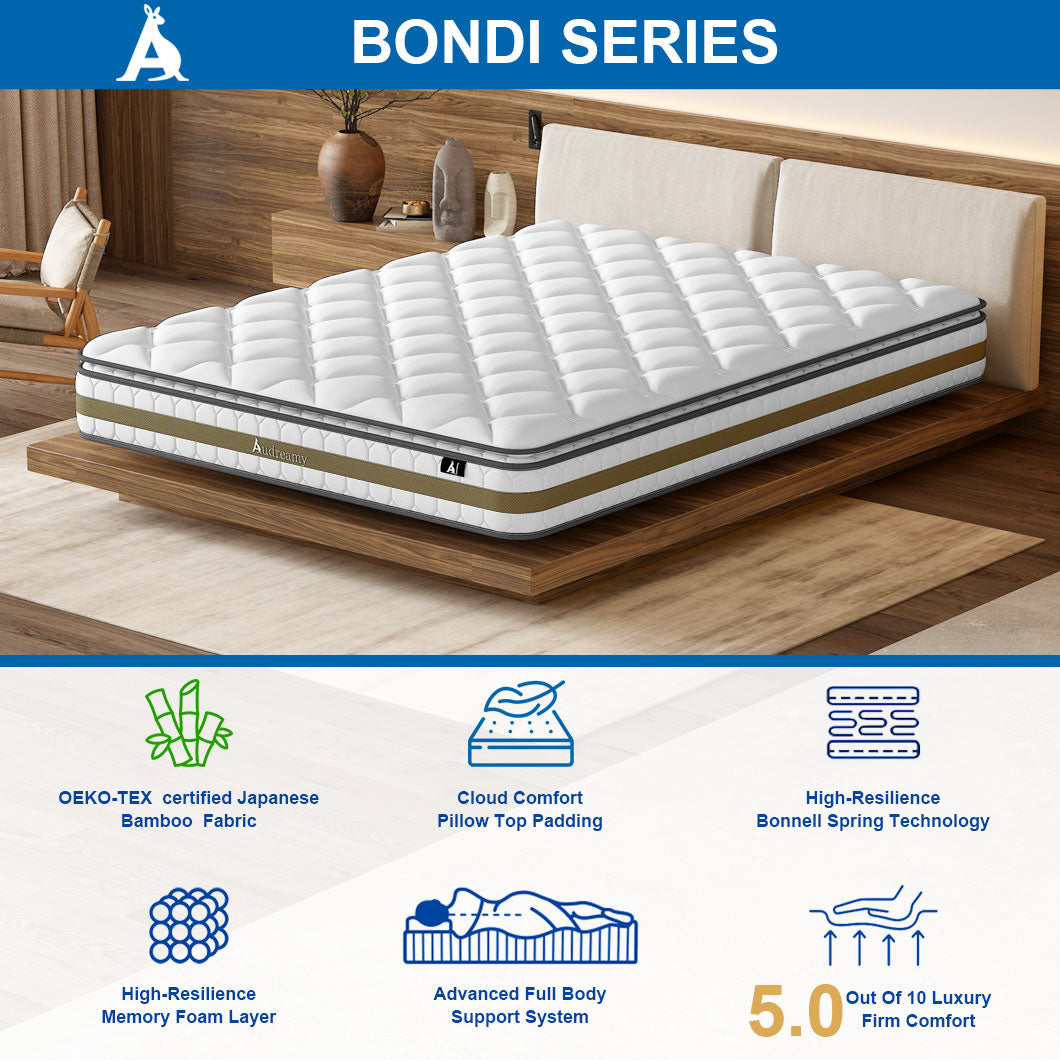 BONDI SERIES

Audreamy

OEKO-TEX certified Japanese Bamboo Fabric

Cloud Comfort Pillow Top Padding

High-Resilience Bonnell Spring Technology

High-Resilience Memory Foam Layer

Advanced Full Body Support System

5.0 Out Of 10 Luxury Firm Comfort